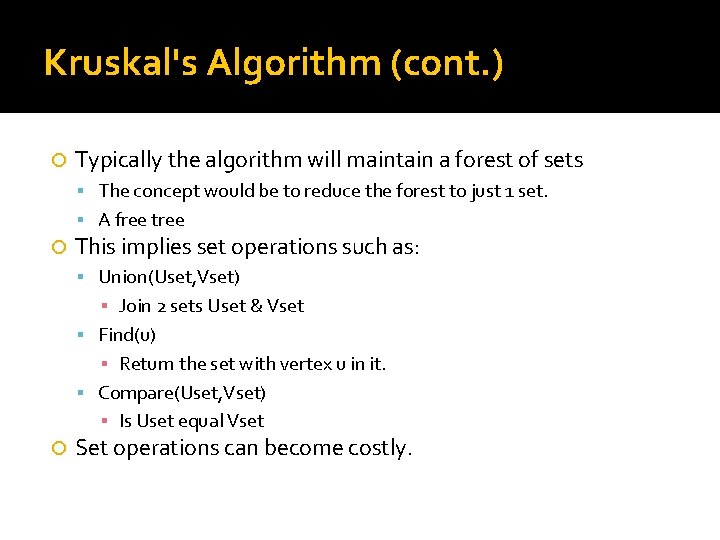 Kruskal's Algorithm (cont.)

Typically the algorithm will maintain a forest of sets

The concept would be to reduce the forest to just 1 set.

A free tree

This implies set operations such as:

Union(Uset,Vset)

Join 2 sets Uset & Vset

Find(u)

Return the set with vertex u in it.

Compare(Uset,Vset)

Is Uset equal Vset

Set operations can become costly.